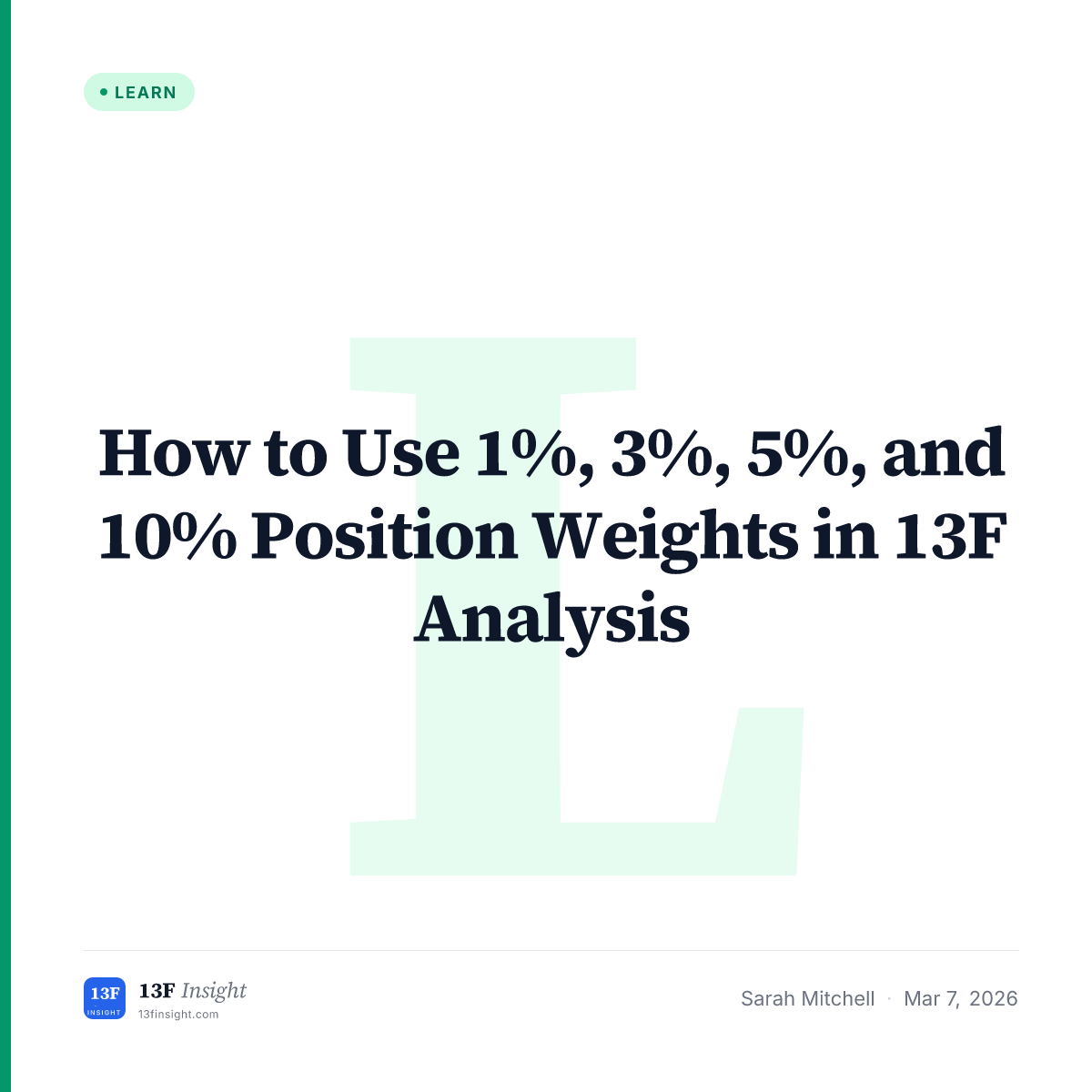 • LEARN

How to Use 1%, 3%, 5%, and 10% Position Weights in 13F Analysis

13F INSIGHT

13F Insight
13finsight.com

Sarah Mitchell · Mar 7, 2026